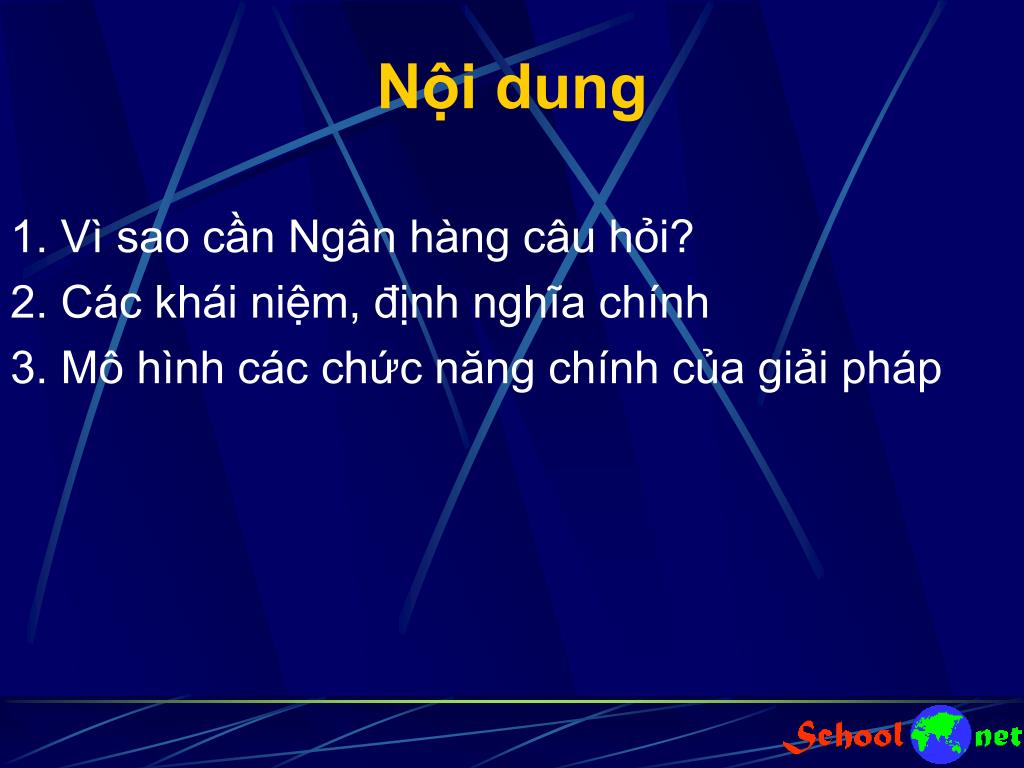 Nội dung

1. Vì sao cần Ngân hàng câu hỏi?
2. Các khái niệm, định nghĩa chính
3. Mô hình các chức năng chính của giải pháp

School net